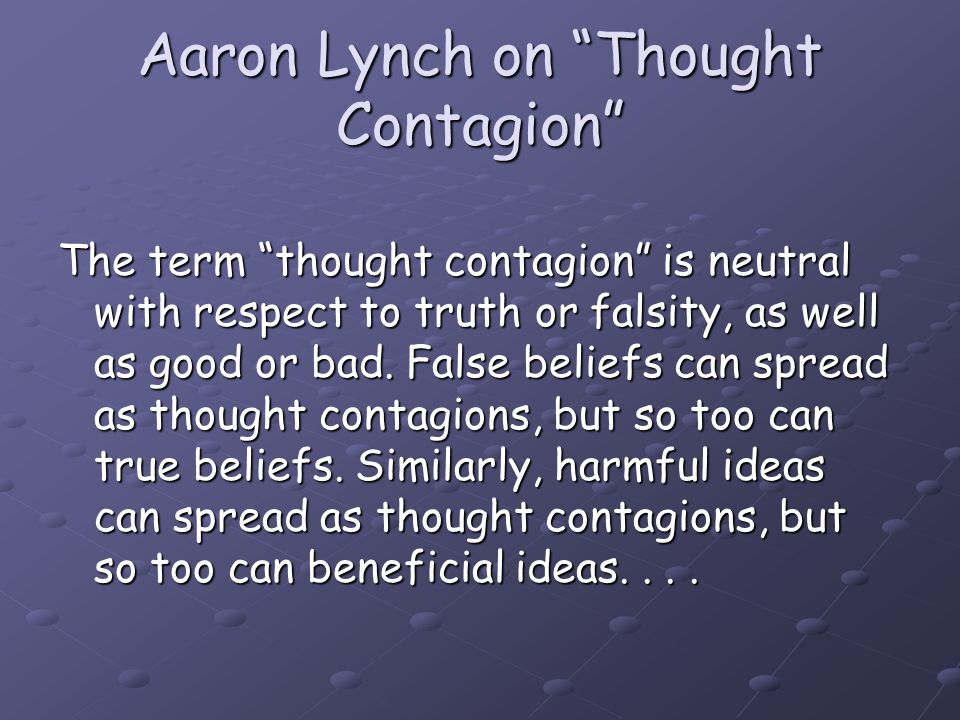 Aaron Lynch on “Thought Contagion”

The term “thought contagion” is neutral with respect to truth or falsity, as well as good or bad. False beliefs can spread as thought contagions, but so too can true beliefs. Similarly, harmful ideas can spread as thought contagions, but so too can beneficial ideas. . . .